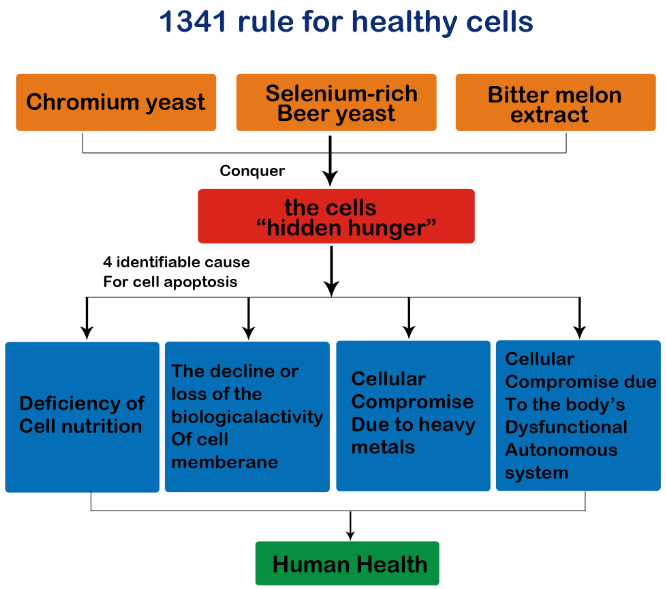 1341 rule for healthy cells

Chromium yeast

Selenium-rich Beer yeast

Bitter melon extract

Conquer

the cells "hidden hunger"

4 identifiable cause For cell apoptosis

Deficiency of Cell nutrition

The decline or loss of the biologicalactivity Of cell memberane

Cellular Compromise Due to heavy metals

Cellular Compromise due To the body's Dysfunctional Autonomous system

Human Health